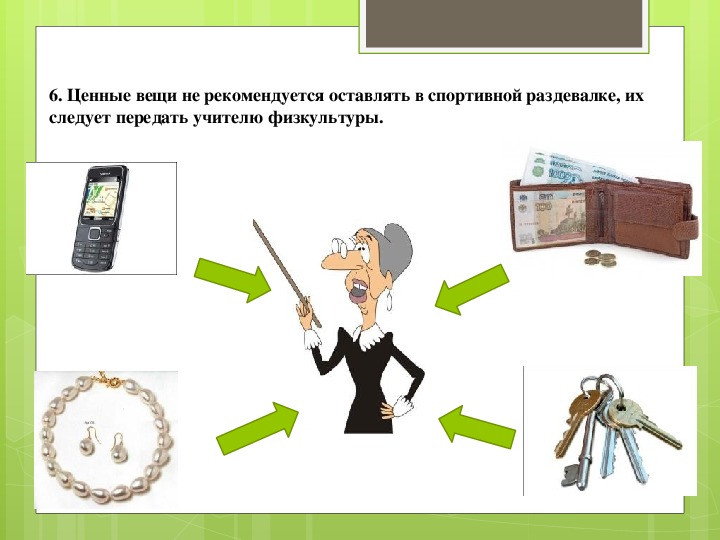 6. Ценные вещи не рекомендуется оставлять в спортивной раздевалке, их следует передать учителю физкультуры.